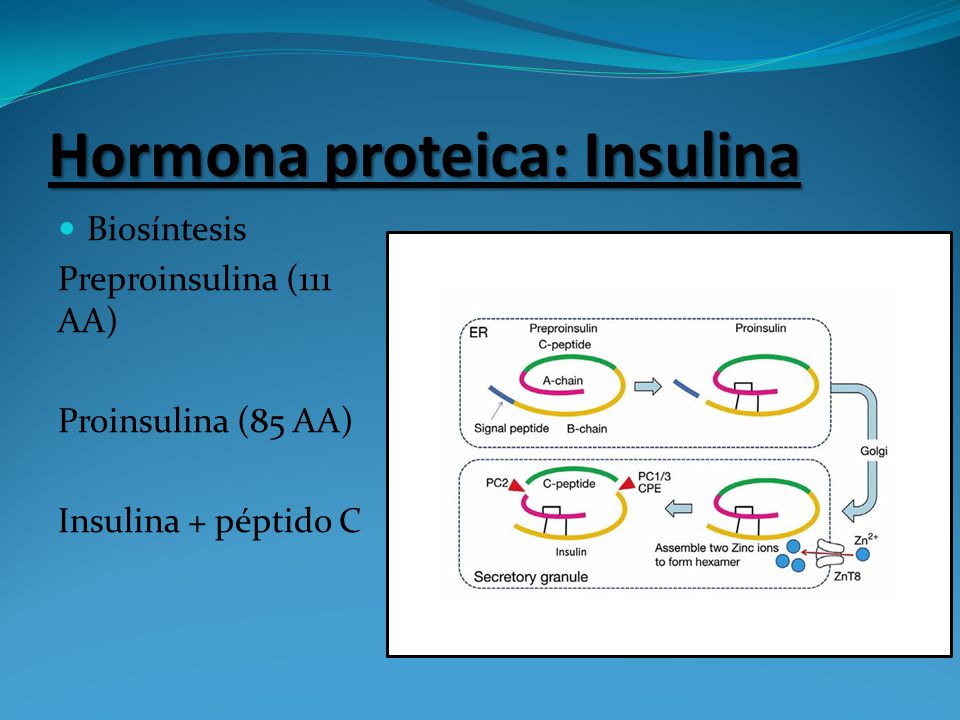 Hormona proteica: Insulina

Biosíntesis

Preproinsulina (111 AA)

Proinsulina (85 AA)

Insulina + péptido C

ER
Preproinsulin
C-peptide
A-chain
Signal peptide
B-chain
Proinsulin
Golgi
PC2
C-peptide
PC1/3
CPE
Insulin
Assemble two Zinc ions to form hexamer
$Zn^{2+}$
ZnT8
Secretory granule